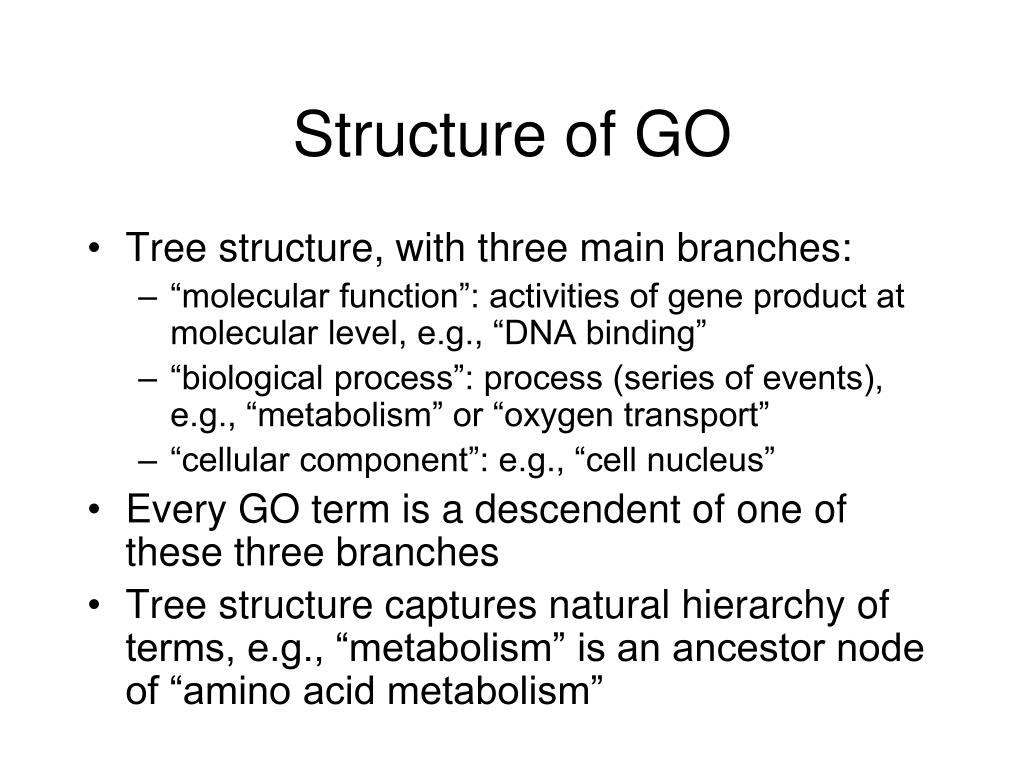 Structure of GO

• Tree structure, with three main branches:
– “molecular function”: activities of gene product at molecular level, e.g., “DNA binding”
– “biological process”: process (series of events), e.g., “metabolism” or “oxygen transport”
– “cellular component”: e.g., “cell nucleus”
• Every GO term is a descendent of one of these three branches
• Tree structure captures natural hierarchy of terms, e.g., “metabolism” is an ancestor node of “amino acid metabolism”